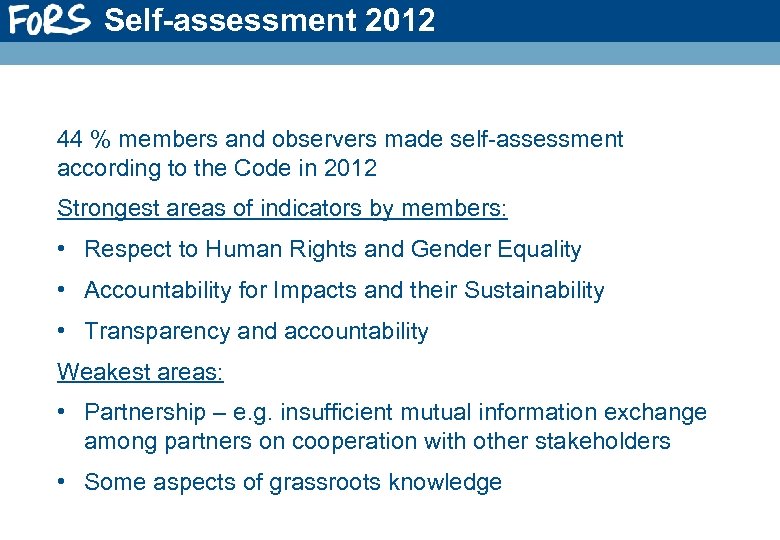 FoRS Self-assessment 2012

44 % members and observers made self-assessment according to the Code in 2012

Strongest areas of indicators by members:

• Respect to Human Rights and Gender Equality

• Accountability for Impacts and their Sustainability

• Transparency and accountability

Weakest areas:

• Partnership – e.g. insufficient mutual information exchange among partners on cooperation with other stakeholders

• Some aspects of grassroots knowledge